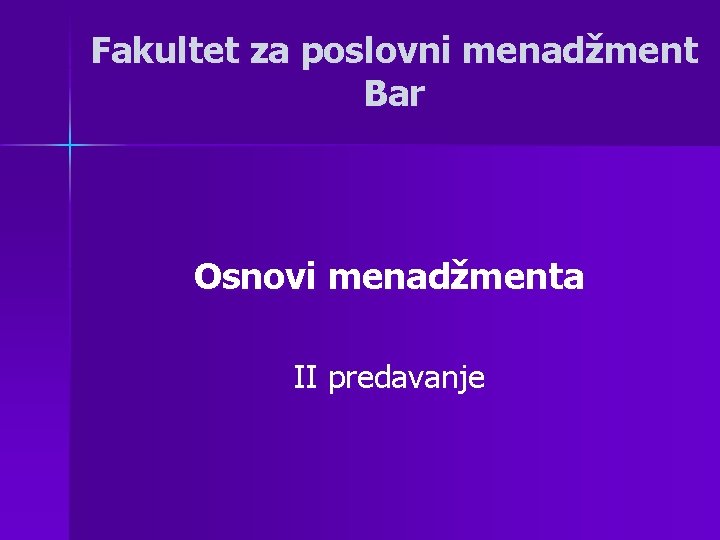 Fakultet za poslovni menadžment Bar

Osnovi menadžmenta

II predavanje